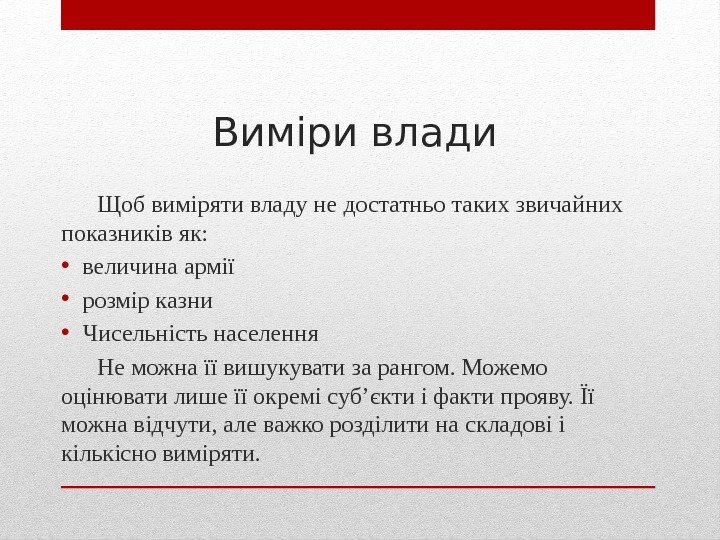 Виміри влади

Щоб виміряти владу не достатньо таких звичайних показників як:

• величина армії
• розмір казни
• Чисельність населення

Не можна її вишукувати за рангом. Можемо оцінювати лише її окремі суб’єкти і факти прояву. Її можна відчути, але важко розділити на складові і кількісно виміряти.